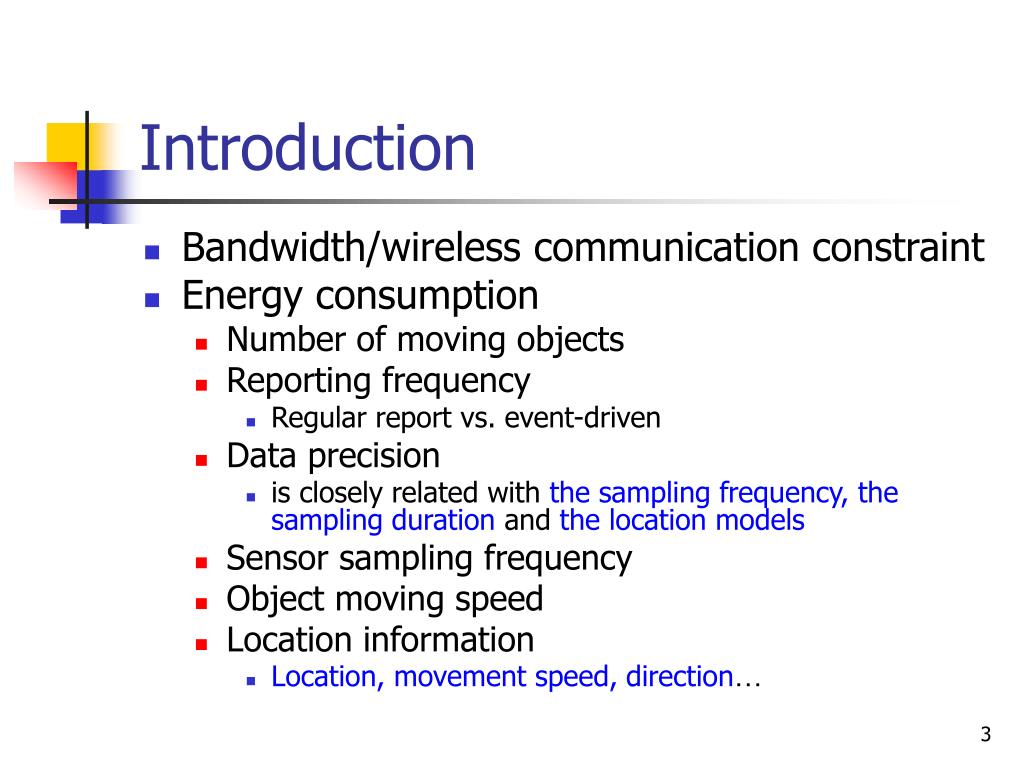 Introduction

- Bandwidth/wireless communication constraint
- Energy consumption
  - Number of moving objects
  - Reporting frequency
    - Regular report vs. event-driven
  - Data precision
    - is closely related with the sampling frequency, the sampling duration and the location models
  - Sensor sampling frequency
  - Object moving speed
  - Location information
    - Location, movement speed, direction…

3